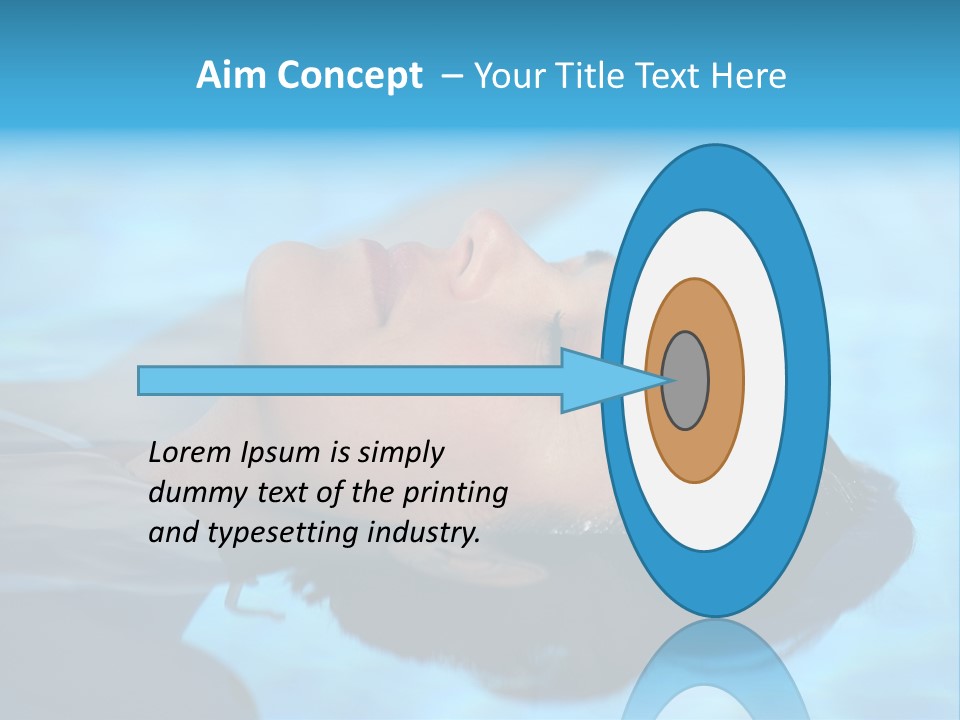 Aim Concept – Your Title Text Here

Lorem Ipsum is simply dummy text of the printing and typesetting industry.